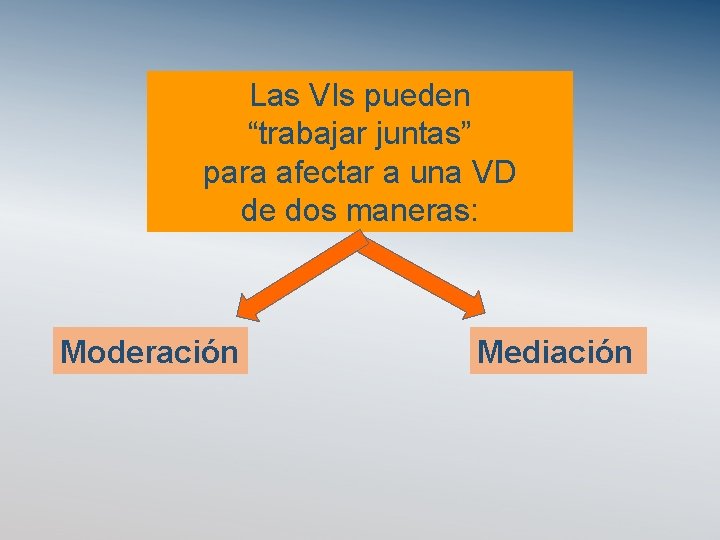 Las VIs pueden “trabajar juntas” para afectar a una VD de dos maneras:

Moderación

Mediación